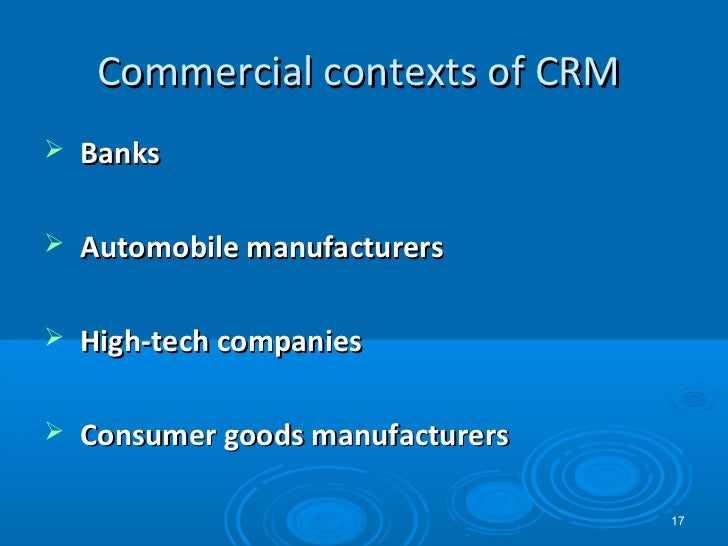 Commercial contexts of CRM

➢ Banks

➢ Automobile manufacturers

➢ High-tech companies

➢ Consumer goods manufacturers

17